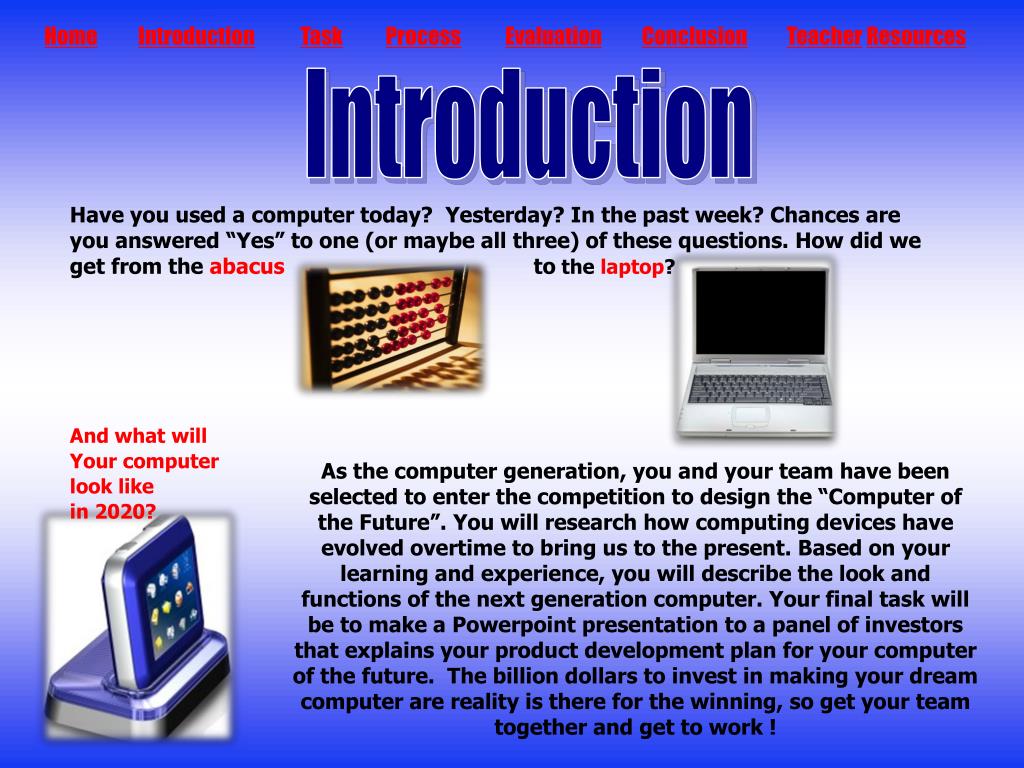 Home Introduction Task Process Evaluation Conclusion Teacher Resources

Introduction

Have you used a computer today? Yesterday? In the past week? Chances are you answered “Yes” to one (or maybe all three) of these questions. How did we get from the abacus to the laptop?

And what will Your computer look like in 2020?

As the computer generation, you and your team have been selected to enter the competition to design the “Computer of the Future”. You will research how computing devices have evolved overtime to bring us to the present. Based on your learning and experience, you will describe the look and functions of the next generation computer. Your final task will be to make a Powerpoint presentation to a panel of investors that explains your product development plan for your computer of the future. The billion dollars to invest in making your dream computer are reality is there for the winning, so get your team together and get to work !